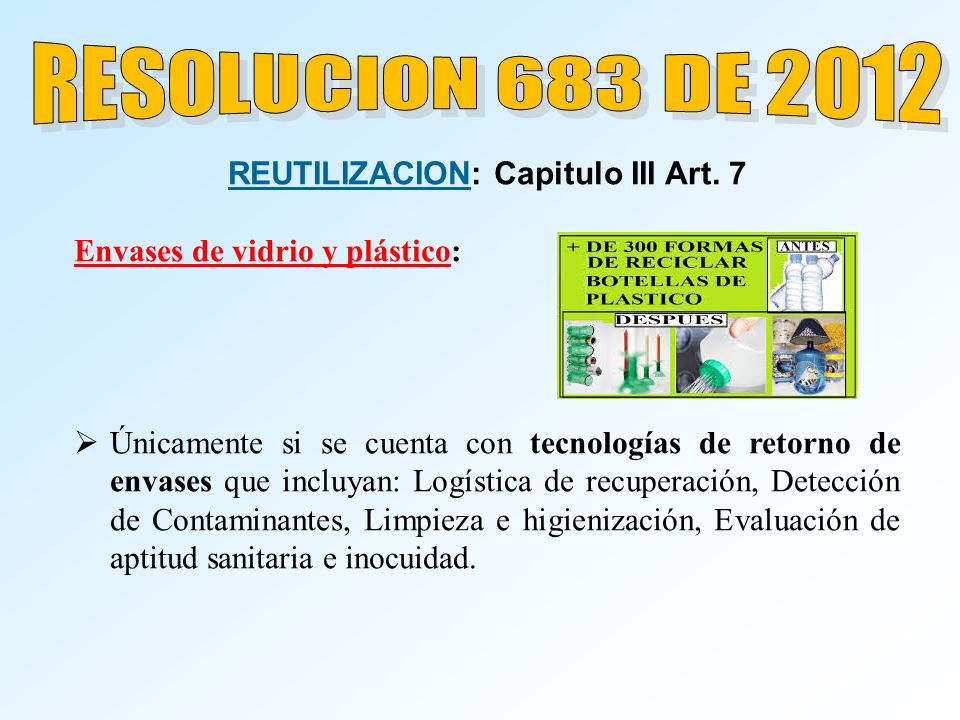 RESOLUCION 683 DE 2012

REUTILIZACION: Capitulo III Art. 7

Envases de vidrio y plástico:

+ DE 300 FORMAS DE RECICLAR BOTELLAS DE PLASTICO

ANTES

DESPUES

➢ Únicamente si se cuenta con tecnologías de retorno de envases que incluyan: Logística de recuperación, Detección de Contaminantes, Limpieza e higienización, Evaluación de aptitud sanitaria e inocuidad.